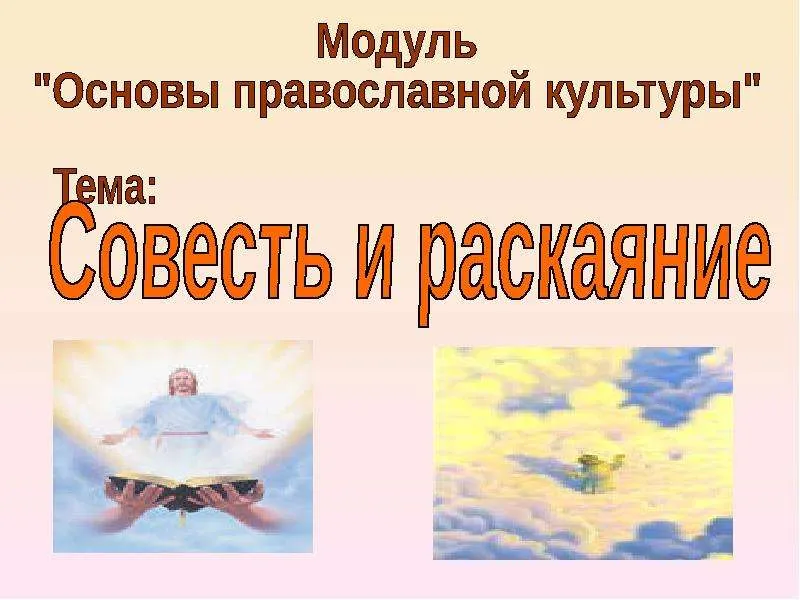 Модуль
"Основы православной культуры"

Тема:
Совесть и раскаяние